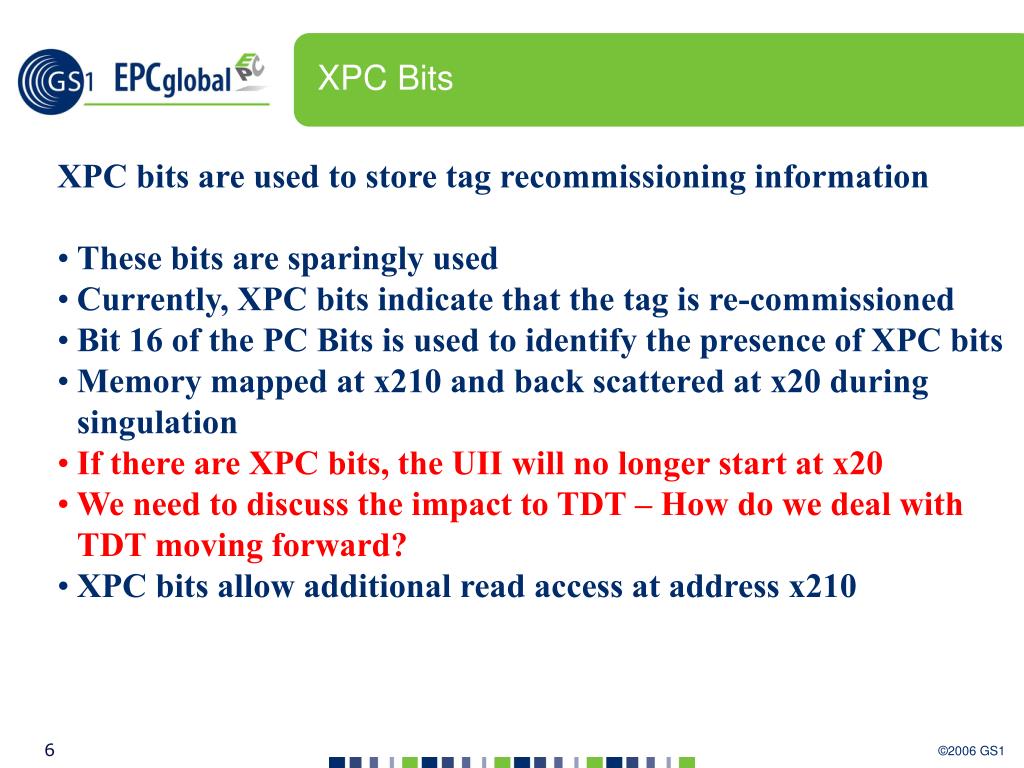 GS1 EPCglobal EPC

XPC Bits

XPC bits are used to store tag recommissioning information

• These bits are sparingly used
• Currently, XPC bits indicate that the tag is re-commissioned
• Bit 16 of the PC Bits is used to identify the presence of XPC bits
• Memory mapped at x210 and back scattered at x20 during singulation
• If there are XPC bits, the UII will no longer start at x20
• We need to discuss the impact to TDT – How do we deal with TDT moving forward?
• XPC bits allow additional read access at address x210

6

©2006 GS1